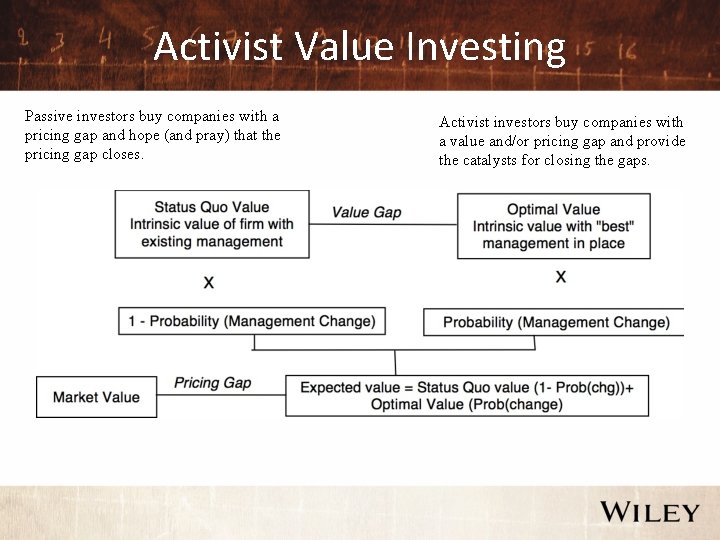 Activist Value Investing

Passive investors buy companies with a pricing gap and hope (and pray) that the pricing gap closes.

Activist investors buy companies with a value and/or pricing gap and provide the catalysts for closing the gaps.

Status Quo Value
Intrinsic value of firm with existing management

Value Gap

Optimal Value
Intrinsic value with "best" management in place

X

X

1 - Probability (Management Change)

Probability (Management Change)

Market Value

Pricing Gap

Expected value = Status Quo value (1- Prob(chg))+ Optimal Value (Prob(change)

WILEY